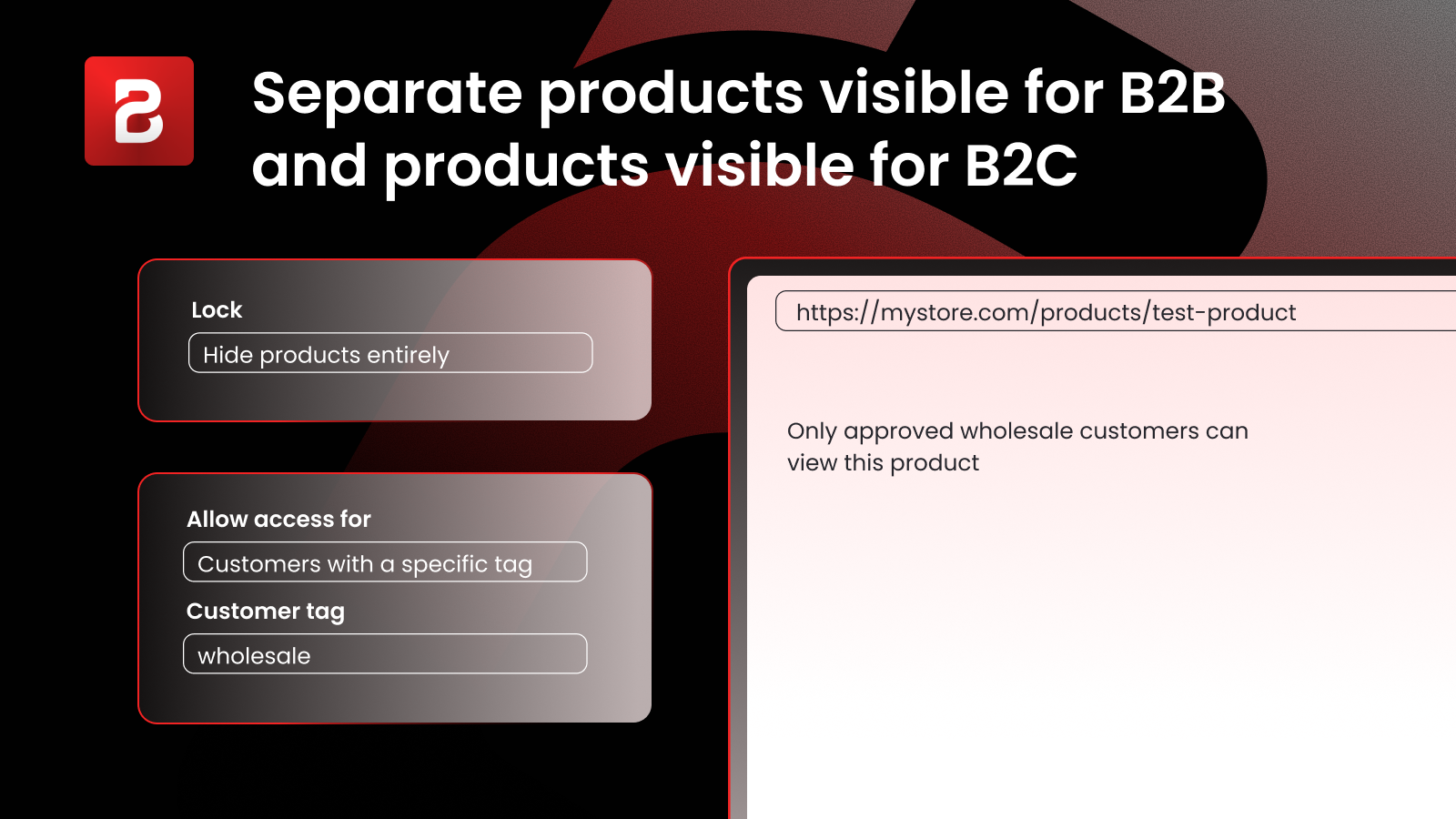 Separate products visible for B2B and products visible for B2C

Lock

Hide products entirely

Allow access for

Customers with a specific tag

Customer tag

wholesale

https://mystore.com/products/test-product

Only approved wholesale customers can view this product